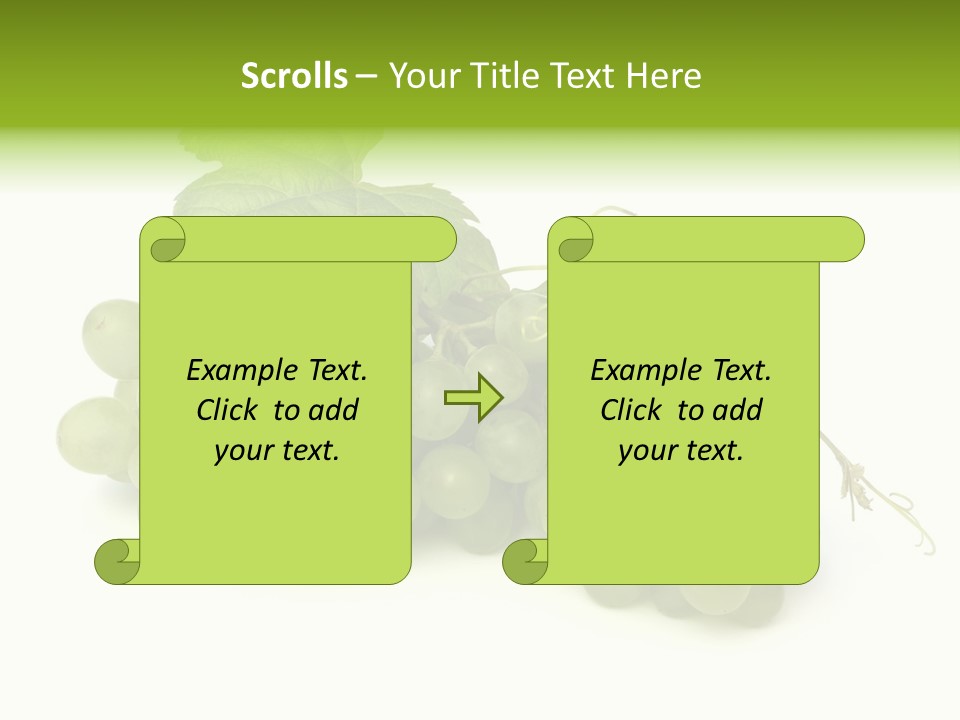 Scrolls – Your Title Text Here

Example Text. Click to add your text.

Example Text. Click to add your text.